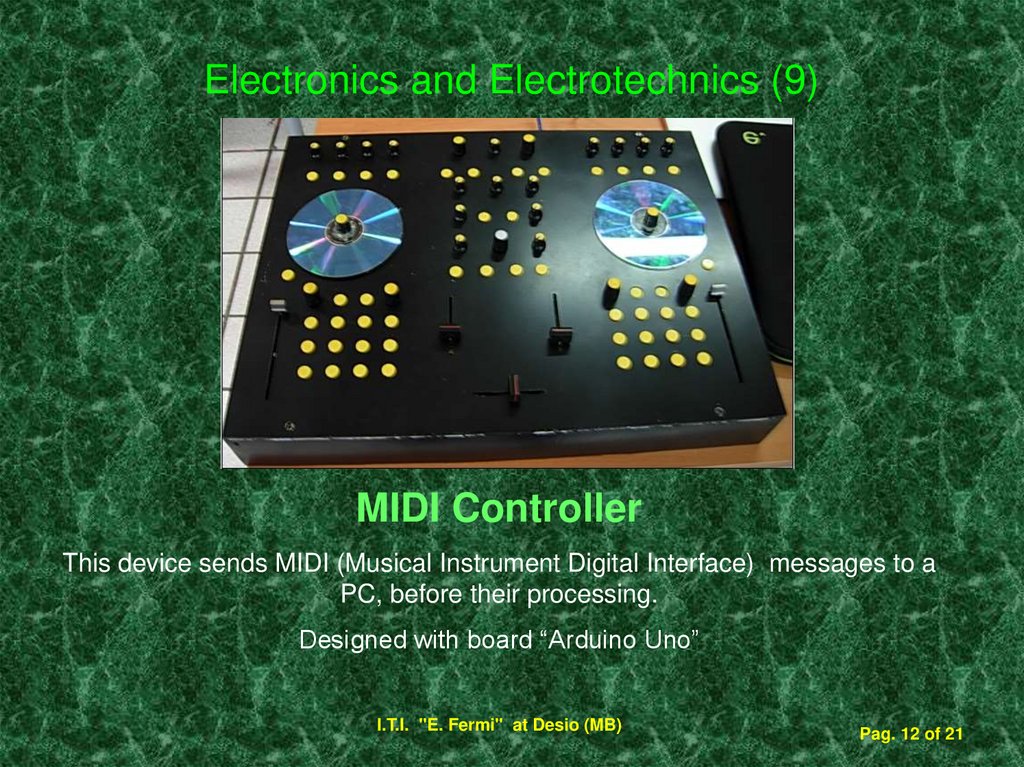 Electronics and Electrotechnics (9)

MIDI Controller

This device sends MIDI (Musical Instrument Digital Interface) messages to a PC, before their processing.

Designed with board “Arduino Uno”

I.T.I. "E. Fermi" at Desio (MB)

Pag. 12 of 21